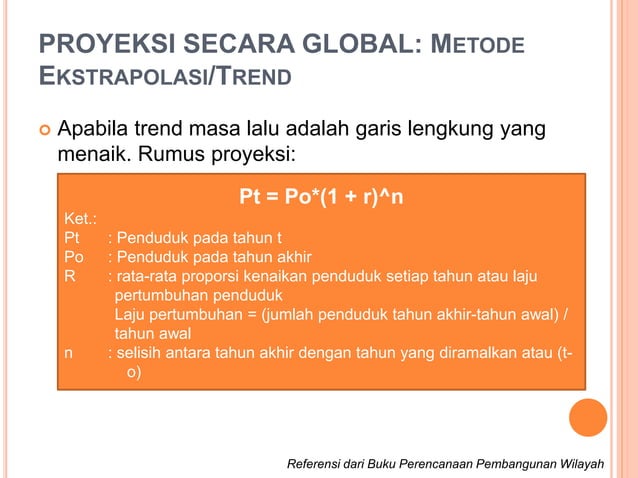 PROYEKSI SECARA GLOBAL: METODE EKSTRAPOLASI/TREND

Apabila trend masa lalu adalah garis lengkung yang menaik. Rumus proyeksi:

Pt = Po*(1 + r)^n

Ket.:
Pt : Penduduk pada tahun t
Po : Penduduk pada tahun akhir
R : rata-rata proporsi kenaikan penduduk setiap tahun atau laju pertumbuhan penduduk
Laju pertumbuhan = (jumlah penduduk tahun akhir-tahun awal) / tahun awal
n : selisih antara tahun akhir dengan tahun yang diramalkan atau (t-o)

Referensi dari Buku Perencanaan Pembangunan Wilayah